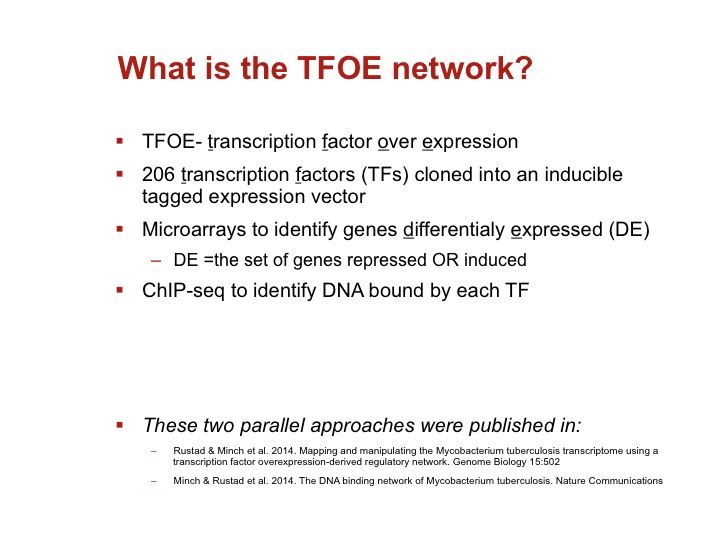 What is the TFOE network?

▪ TFOE- transcription factor over expression

▪ 206 transcription factors (TFs) cloned into an inducible tagged expression vector

▪ Microarrays to identify genes differentialy expressed (DE)

– DE =the set of genes repressed OR induced

▪ ChIP-seq to identify DNA bound by each TF

▪ These two parallel approaches were published in:

– Rustad & Minch et al. 2014. Mapping and manipulating the Mycobacterium tuberculosis transcriptome using a transcription factor overexpression-derived regulatory network. Genome Biology 15:502

– Minch & Rustad et al. 2014. The DNA binding network of Mycobacterium tuberculosis. Nature Communications